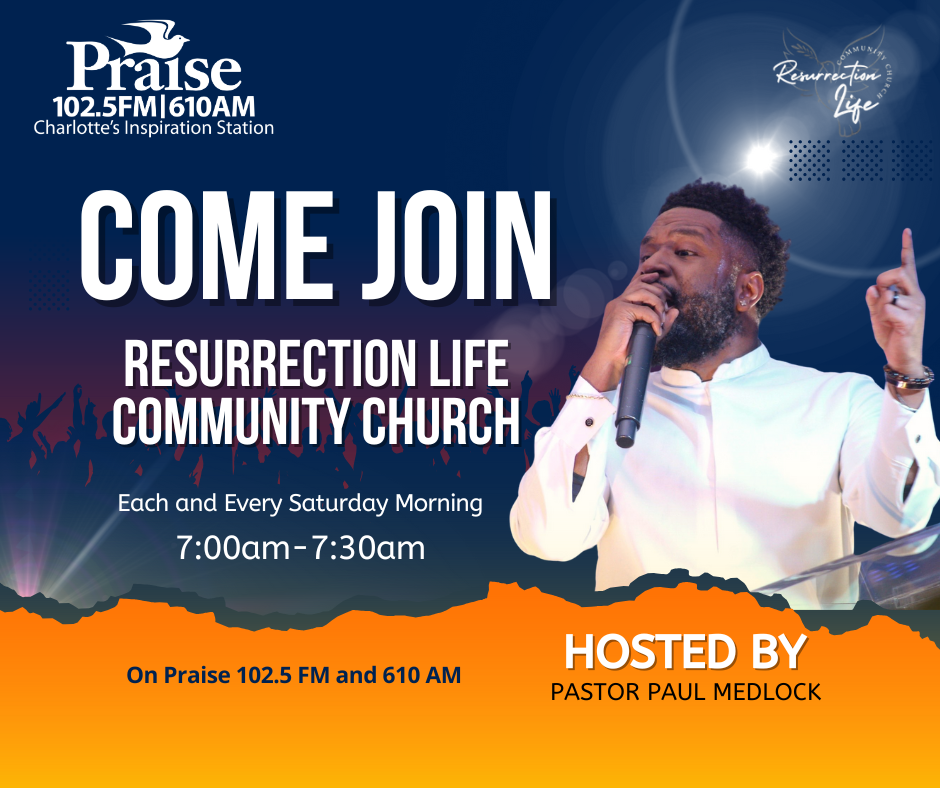 Praise
102.5FM|610AM
Charlotte's Inspiration Station

Resurrection Life
COMMUNITY CHURCH

COME JOIN

RESURRECTION LIFE COMMUNITY CHURCH

Each and Every Saturday Morning
7:00am-7:30am

On Praise 102.5 FM and 610 AM

HOSTED BY
PASTOR PAUL MEDLOCK